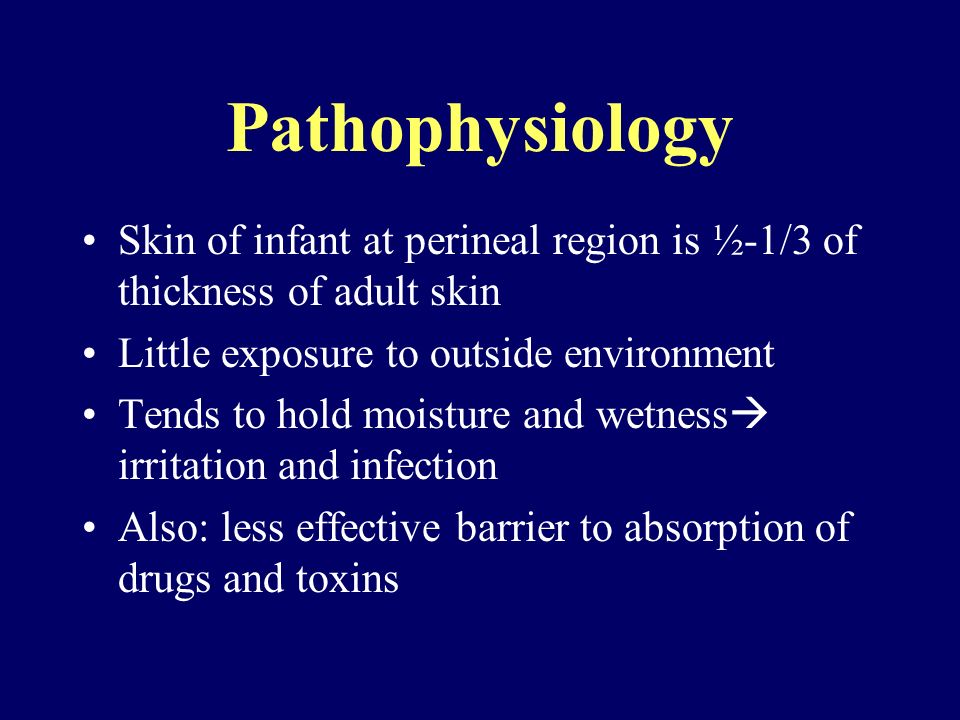 Pathophysiology

• Skin of infant at perineal region is ½-1/3 of thickness of adult skin
• Little exposure to outside environment
• Tends to hold moisture and wetness→ irritation and infection
• Also: less effective barrier to absorption of drugs and toxins